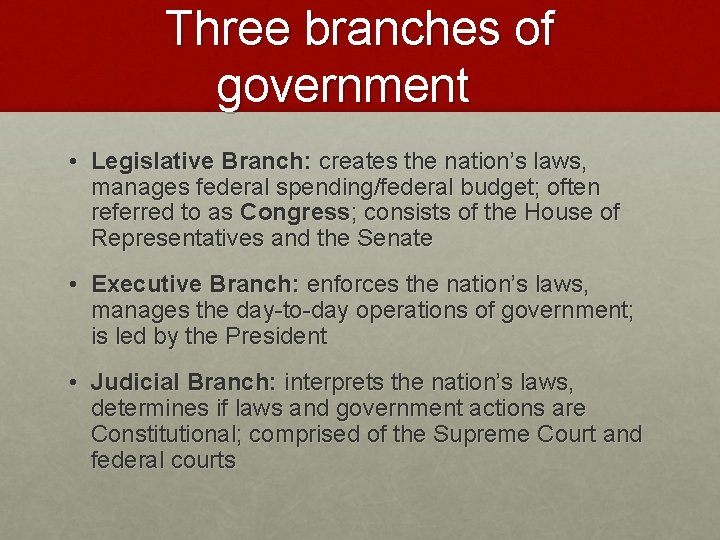 Three branches of government

• Legislative Branch: creates the nation’s laws, manages federal spending/federal budget; often referred to as Congress; consists of the House of Representatives and the Senate

• Executive Branch: enforces the nation’s laws, manages the day-to-day operations of government; is led by the President

• Judicial Branch: interprets the nation’s laws, determines if laws and government actions are Constitutional; comprised of the Supreme Court and federal courts